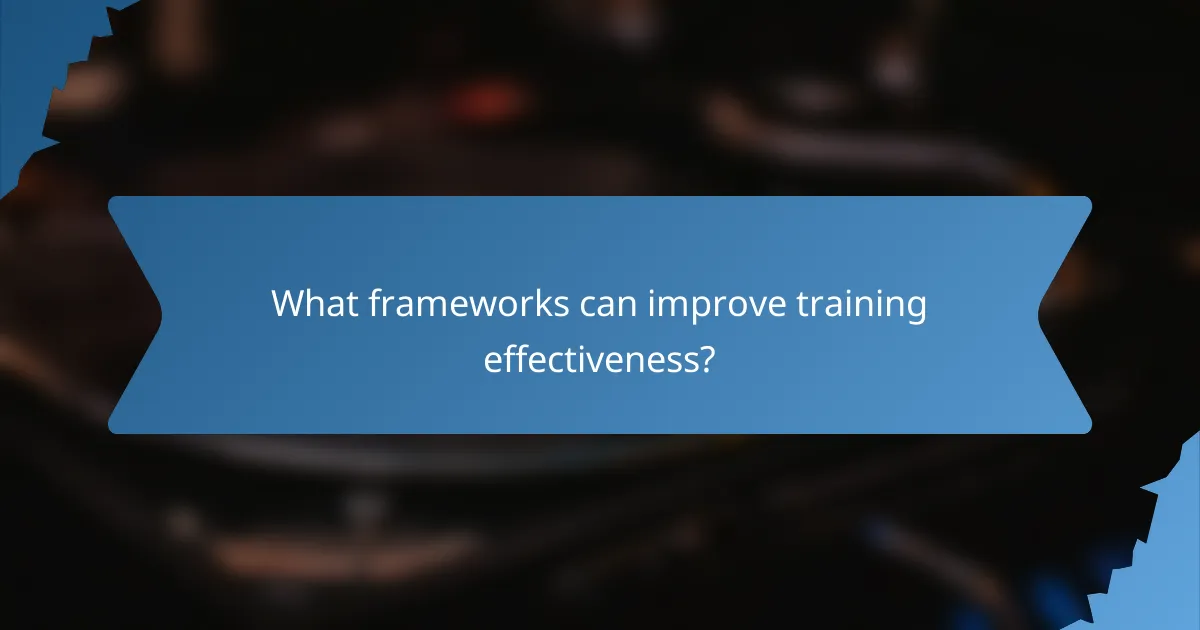 What frameworks can improve training effectiveness?